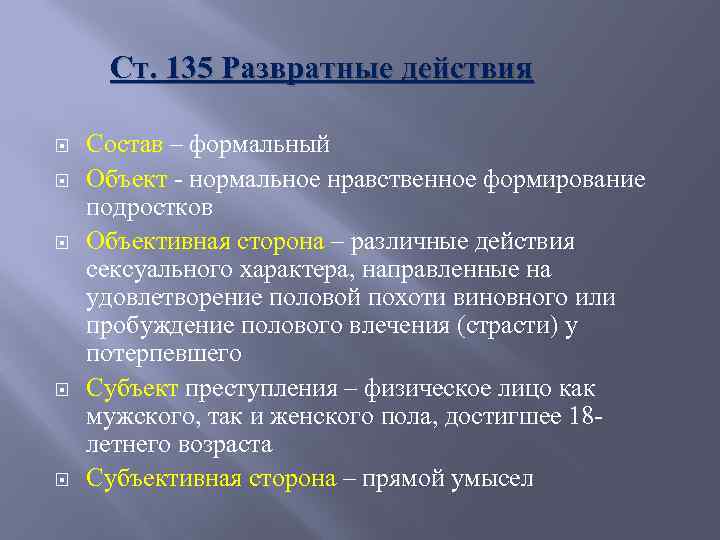 Ст. 135 Развратные действия

Состав – формальный

Объект - нормальное нравственное формирование подростков

Объективная сторона – различные действия сексуального характера, направленные на удовлетворение половой похоти виновного или пробуждение полового влечения (страсти) у потерпевшего

Субъект преступления – физическое лицо как мужского, так и женского пола, достигшее 18-летнего возраста

Субъективная сторона – прямой умысел